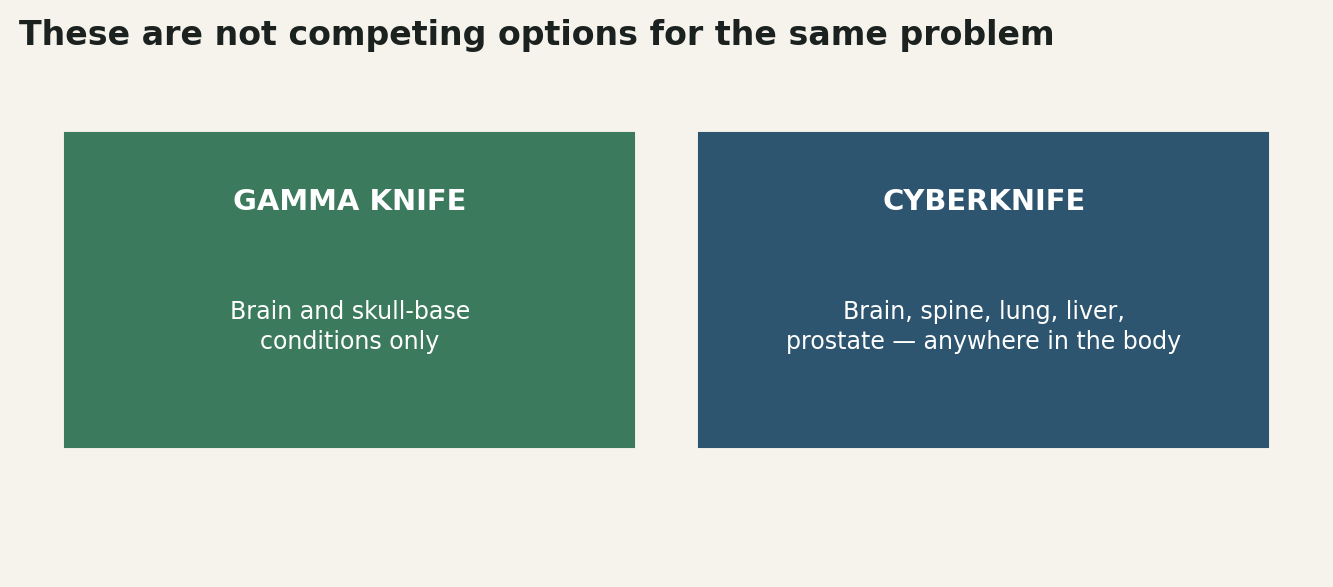 These are not competing options for the same problem

GAMMA KNIFE

Brain and skull-base conditions only

CYBERKNIFE

Brain, spine, lung, liver, prostate — anywhere in the body